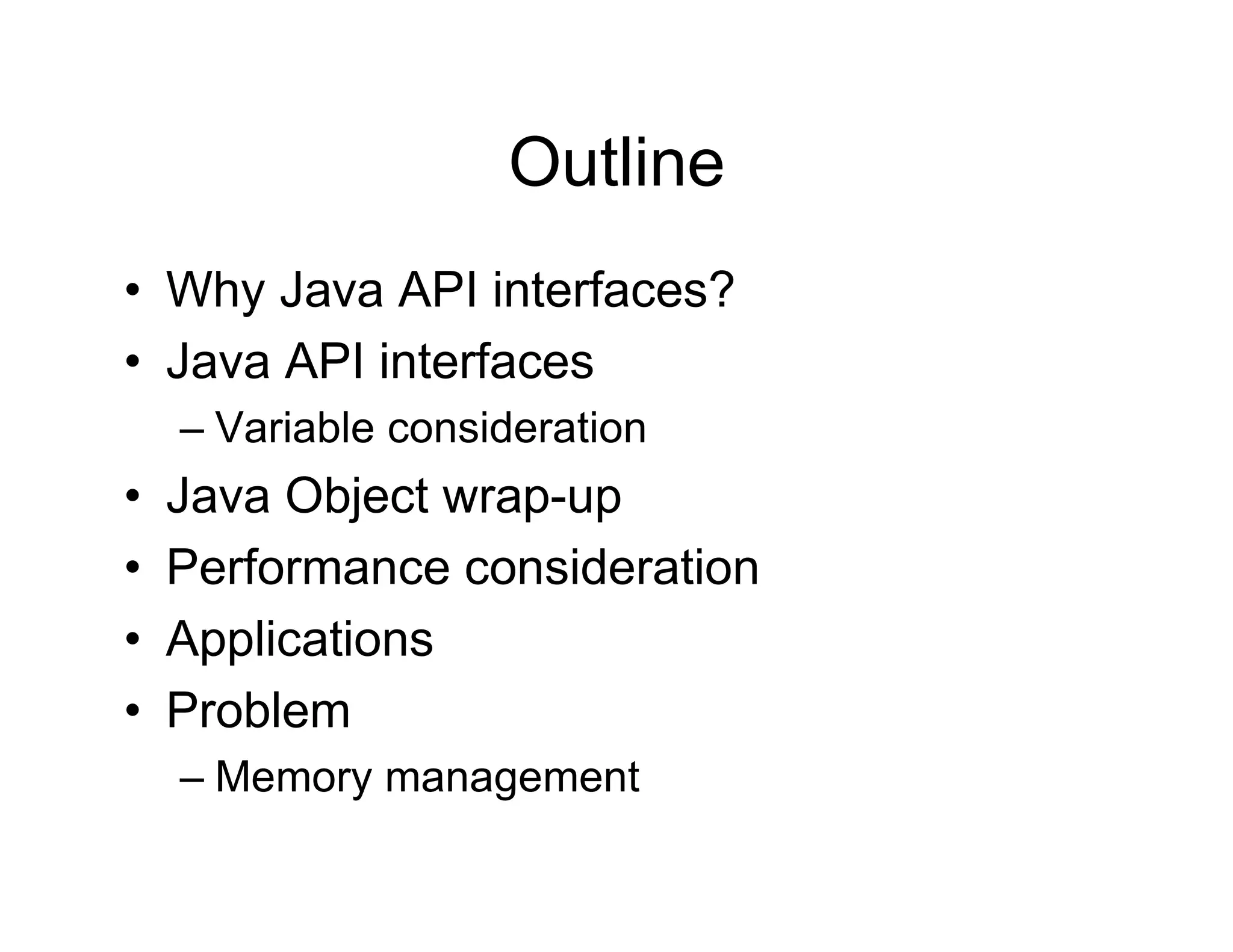 Outline

• Why Java API interfaces?
• Java API interfaces
  – Variable consideration
• Java Object wrap-up
• Performance consideration
• Applications
• Problem
  – Memory management